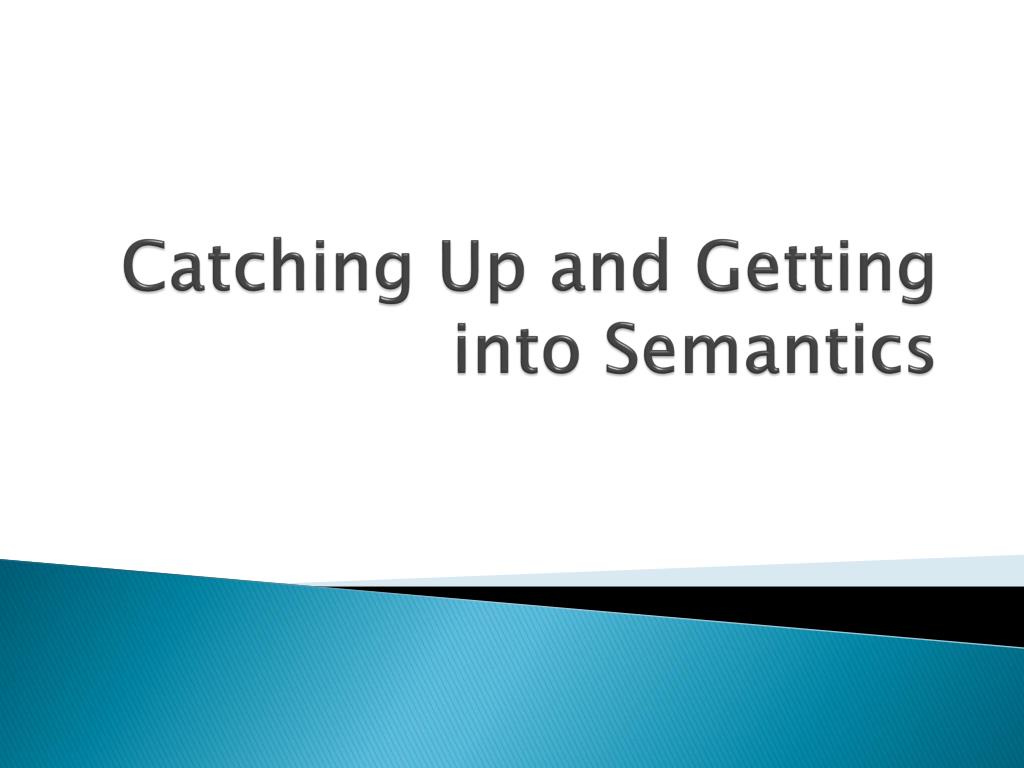 Catching Up and Getting into Semantics